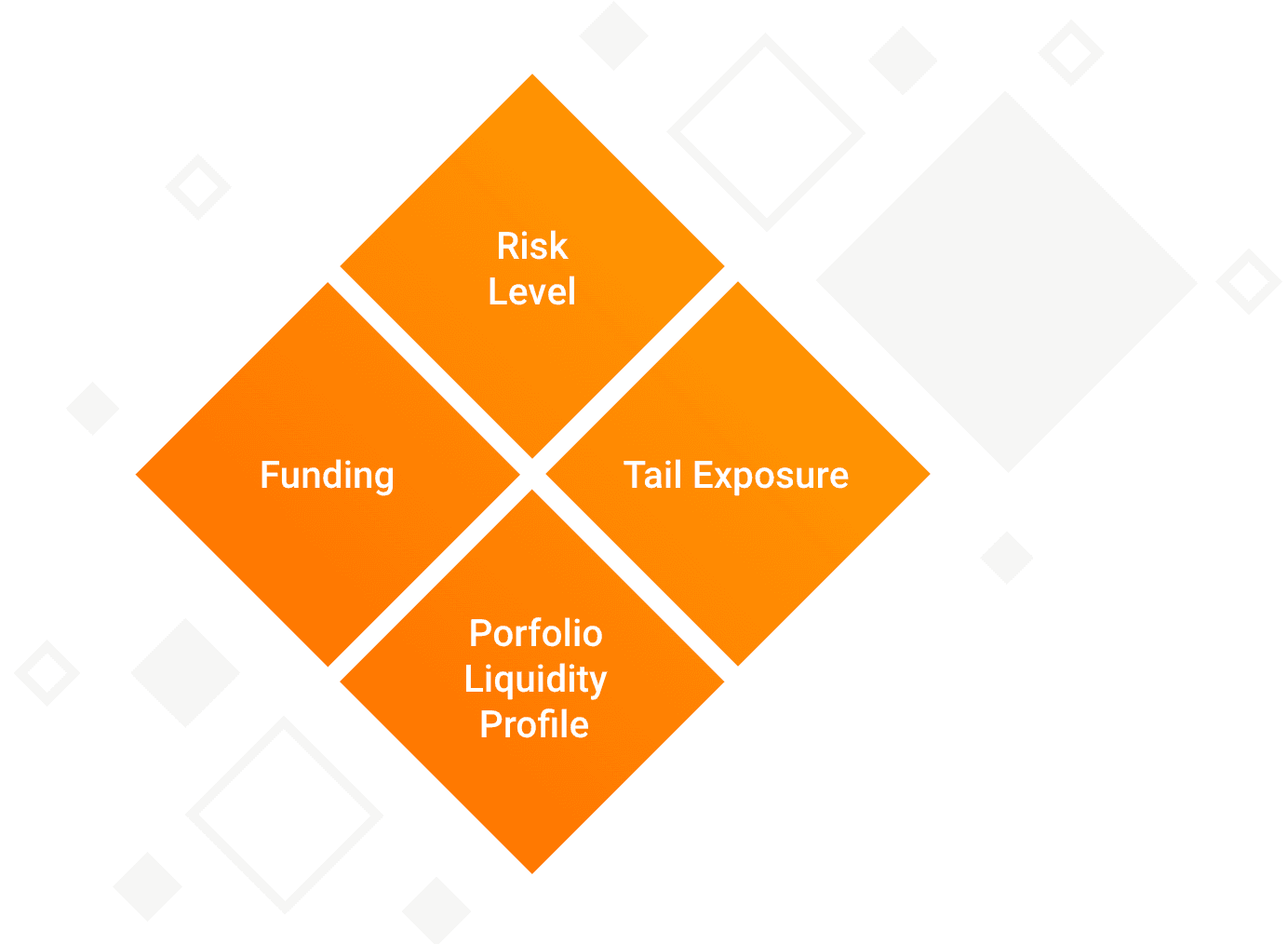 Risk Level

Funding

Tail Exposure

Porfolio Liquidity Profile